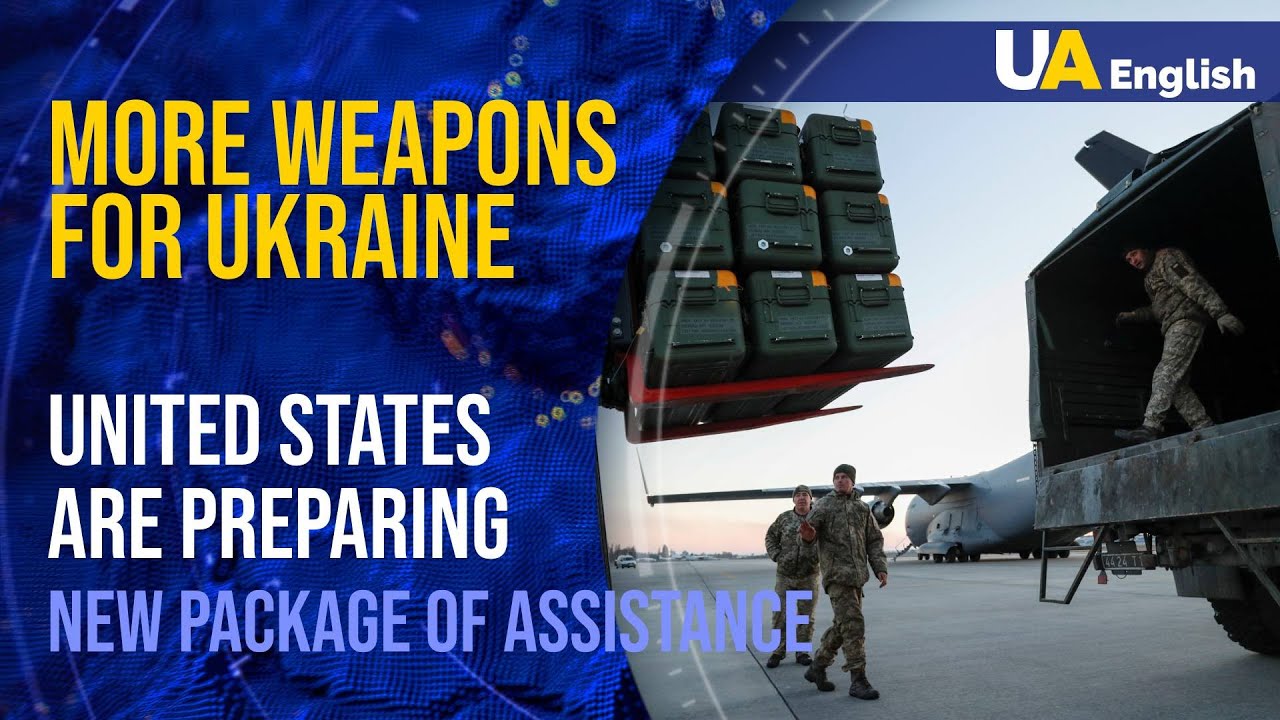 UA English

MORE WEAPONS FOR UKRAINE

UNITED STATES ARE PREPARING

NEW PACKAGE OF ASSISTANCE